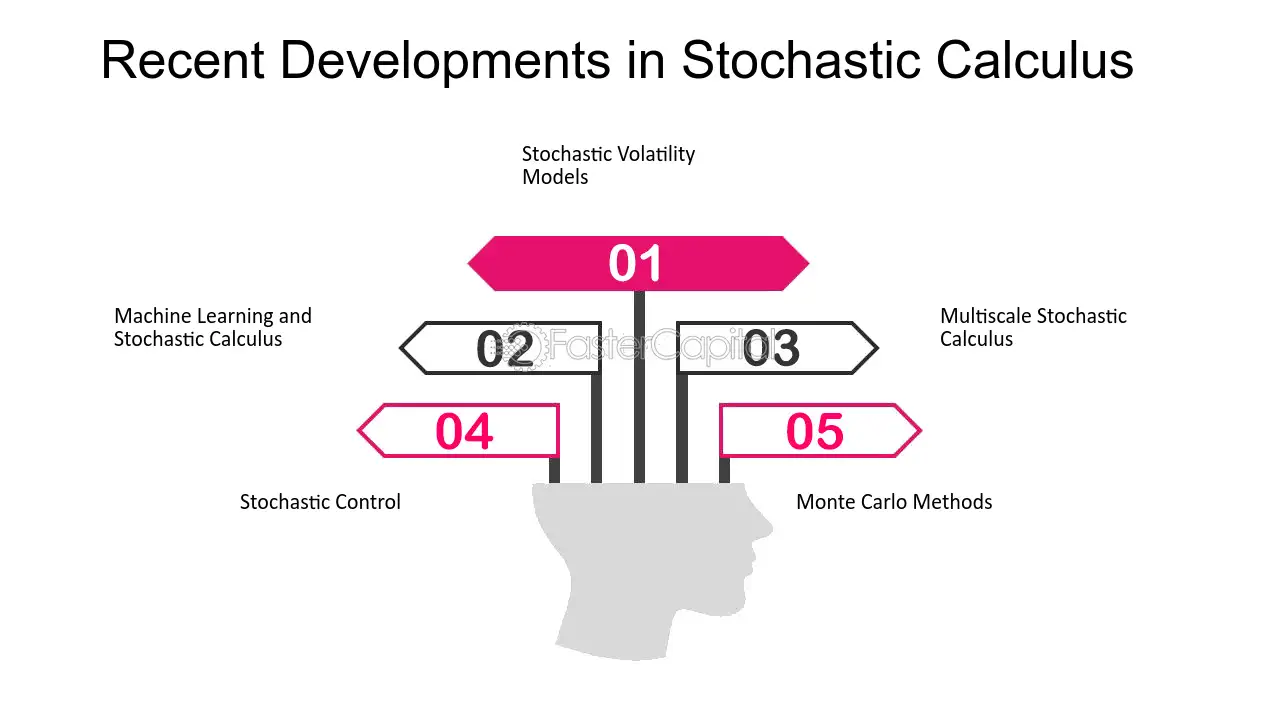 Recent Developments in Stochastic Calculus

Stochastic Volatility Models

01

Machine Learning and Stochastic Calculus

02

FasterCapital

03

Multiscale Stochastic Calculus

04

05

Stochastic Control

Monte Carlo Methods